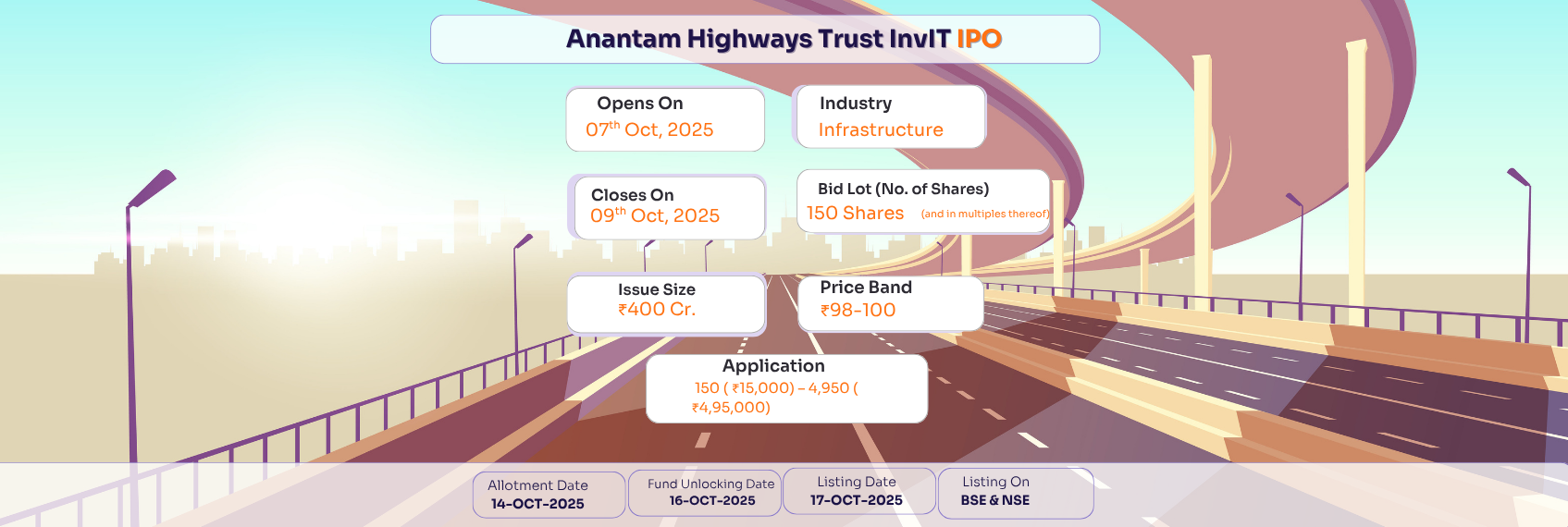 Anantam Highways Trust InvIT IPO

Opens On
07$^{th}$ Oct, 2025

Industry
Infrastructure

Closes On
09$^{th}$ Oct, 2025

Bid Lot (No. of Shares)
150 Shares (and in multiples thereof)

Issue Size
₹400 Cr.

Price Band
₹98-100

Application
150 ( ₹15,000) - 4,950 ( ₹4,95,000)

Allotment Date
14-OCT-2025

Fund Unlocking Date
16-OCT-2025

Listing Date
17-OCT-2025

Listing On
BSE & NSE